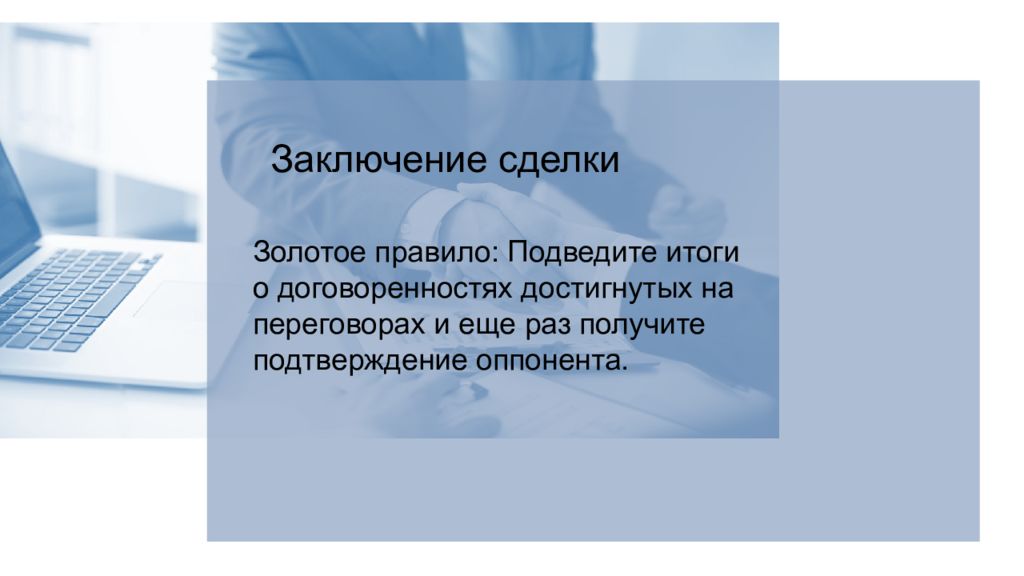 Заключение сделки

Золотое правило: Подведите итоги о договоренностях достигнутых на переговорах и еще раз получите подтверждение оппонента.